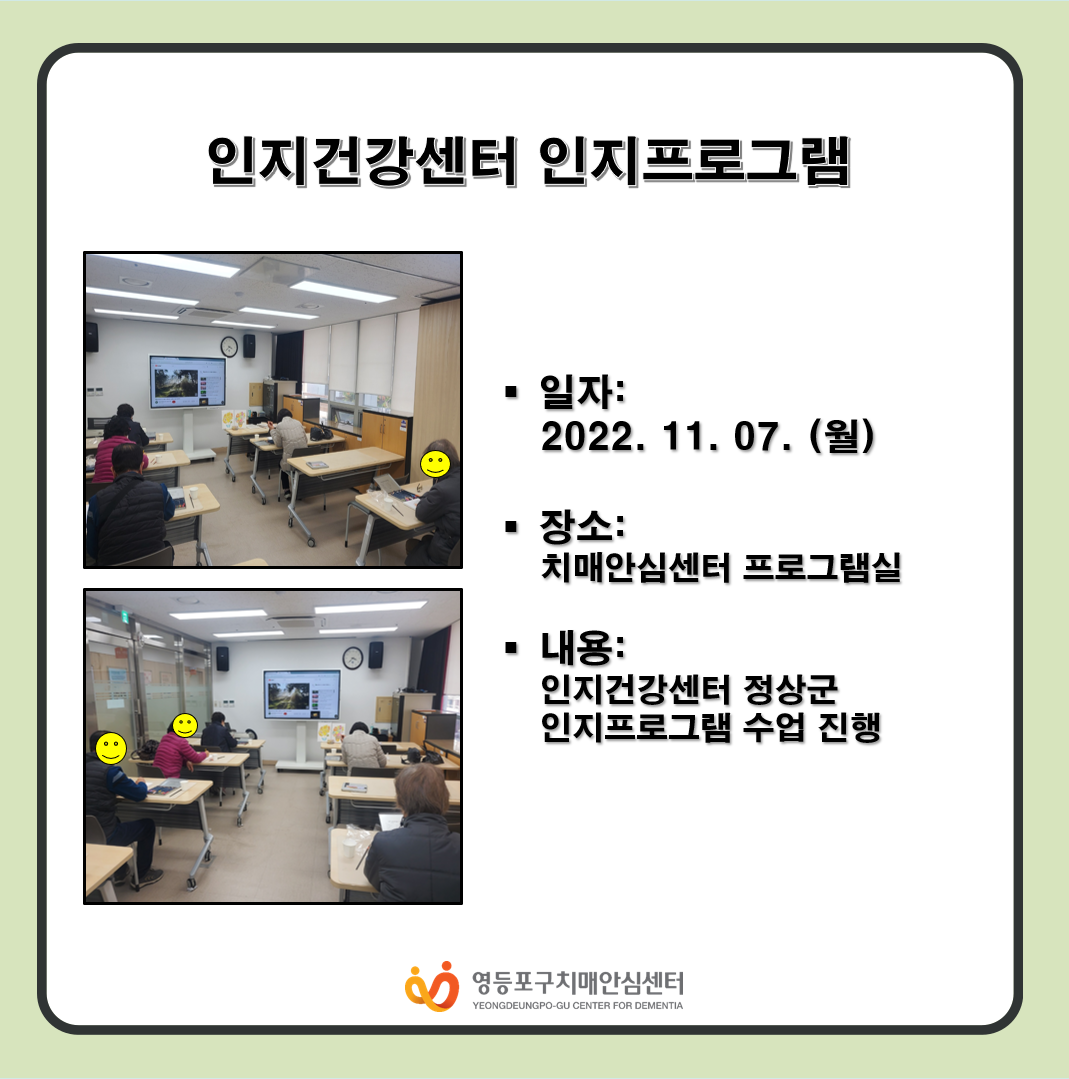 인지건강센터 인지프로그램

▪ 일자:
2022. 11. 07. (월)

▪ 장소:
치매안심센터 프로그램실

▪ 내용:
인지건강센터 정상군
인지프로그램 수업 진행

영등포구치매안심센터
YEONGDEUNGPO-GU CENTER FOR DEMENTIA